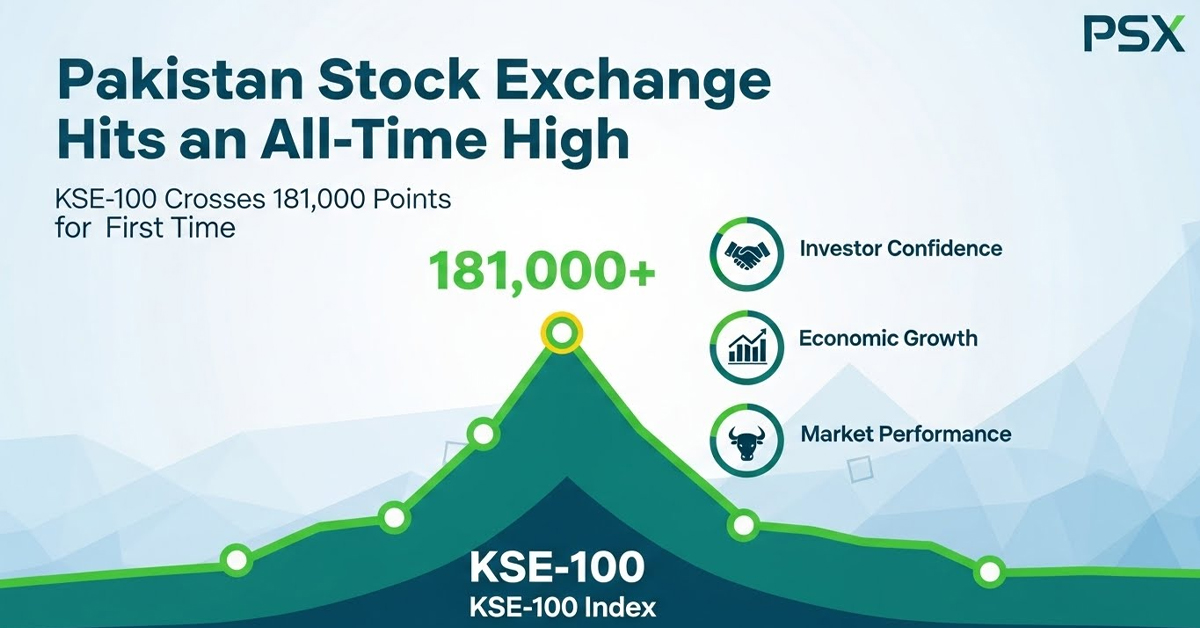 PSX

Pakistan Stock Exchange Hits an All-Time High

KSE-100 Crosses 181,000 Points for First Time

181,000+

Investor Confidence

Economic Growth

Market Performance

KSE-100

KSE-100 Index